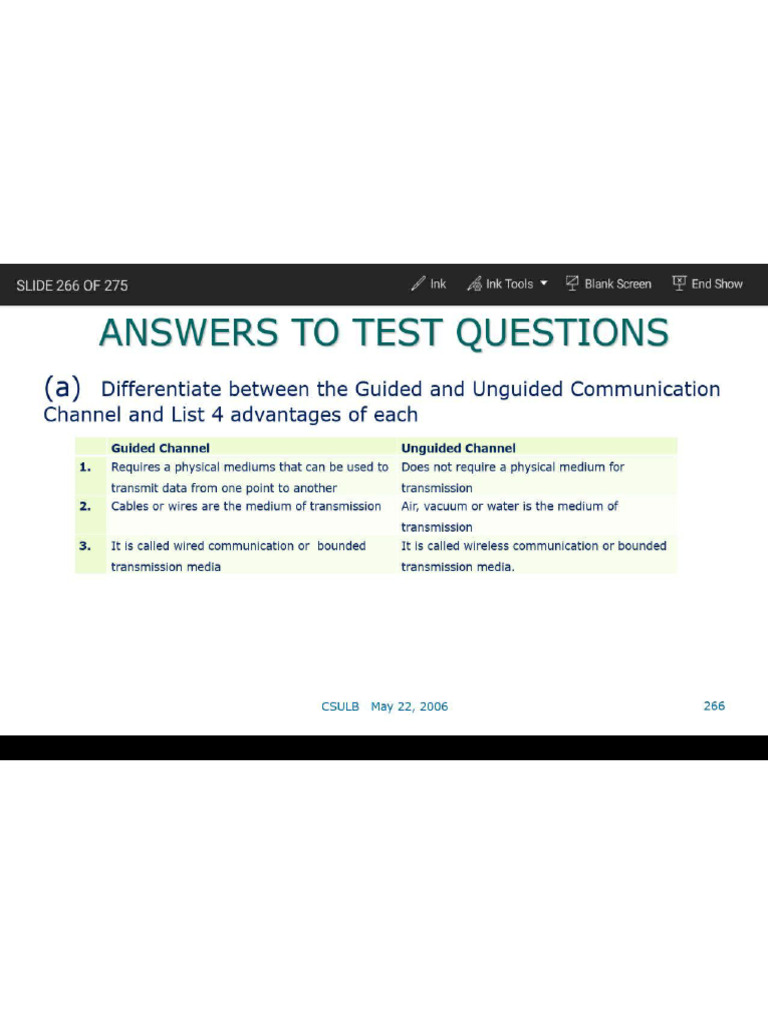 SLIDE 266 OF 275

Ink

Ink Tools

Blank Screen

End Show

ANSWERS TO TEST QUESTIONS

(a) Differentiate between the Guided and Unguided Communication Channel and List 4 advantages of each

| | Guided Channel | Unguided Channel |
|---|---|---|
| 1. | Requires a physical mediums that can be used to transmit data from one point to another | Does not require a physical medium for transmission |
| 2. | Cables or wires are the medium of transmission | Air, vacuum or water is the medium of transmission |
| 3. | It is called wired communication or bounded transmission media | It is called wireless communication or bounded transmission media. |

CSULB May 22, 2006

266